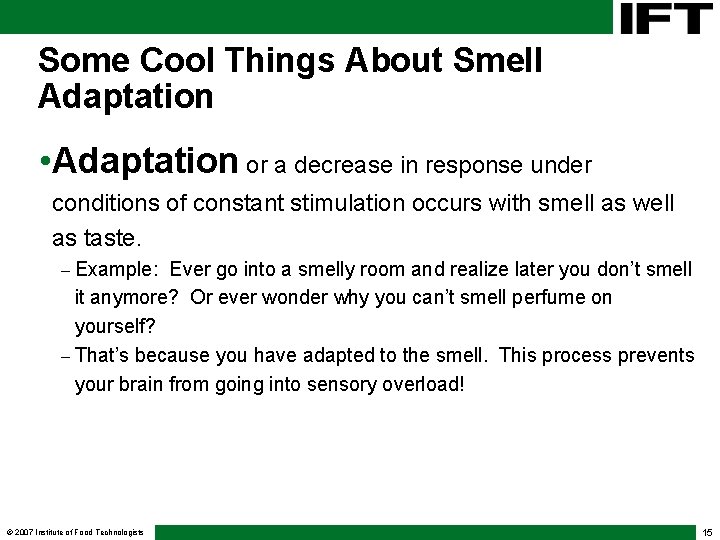 IFT

Some Cool Things About Smell Adaptation

•Adaptation or a decrease in response under conditions of constant stimulation occurs with smell as well as taste.

– Example: Ever go into a smelly room and realize later you don't smell it anymore? Or ever wonder why you can't smell perfume on yourself?

– That's because you have adapted to the smell. This process prevents your brain from going into sensory overload!

© 2007 Institute of Food Technologists

15